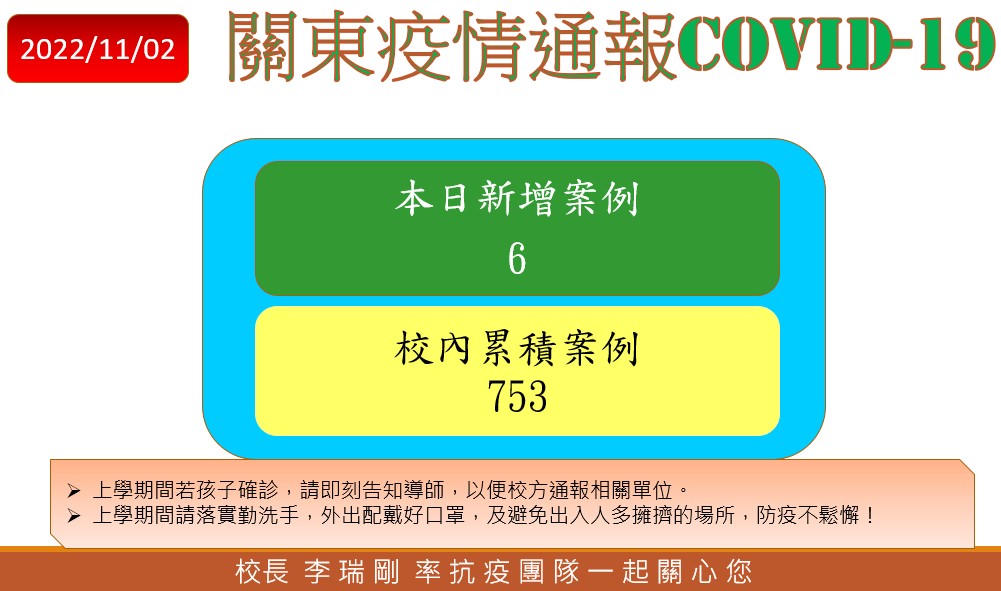 2022/11/02

關東疫情通報COVID-19

本日新增案例
6

校內累積案例
753

➢ 上學期間若孩子確診，請即刻告知導師，以便校方通報相關單位。
➢ 上學期間請落實勤洗手，外出配戴好口罩，及避免出入人多擁擠的場所，防疫不鬆懈！

校長 李瑞剛 率抗疫團隊一起關心您